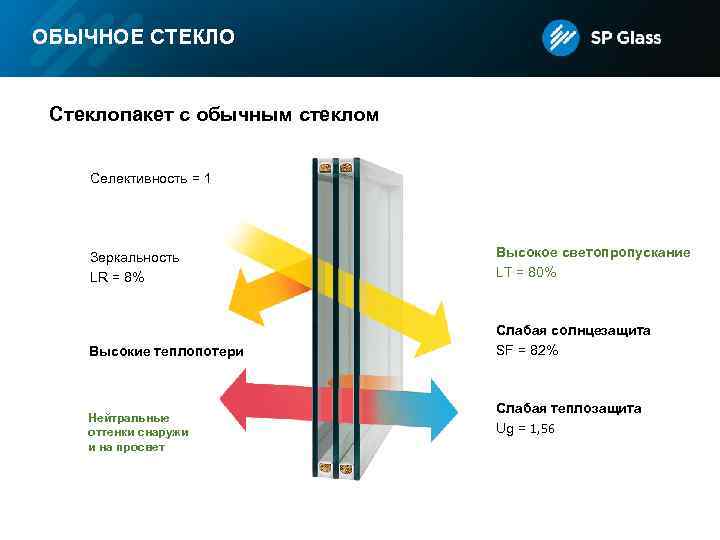 ОБЫЧНОЕ СТЕКЛО

SP Glass

Стеклопакет с обычным стеклом

Селективность = 1

Зеркальность
LR = 8%

Высокие теплопотери

Нейтральные оттенки снаружи и на просвет

Высокое светопропускание
LT = 80%

Слабая солнцезащита
SF = 82%

Слабая теплозащита
Ug = 1,56